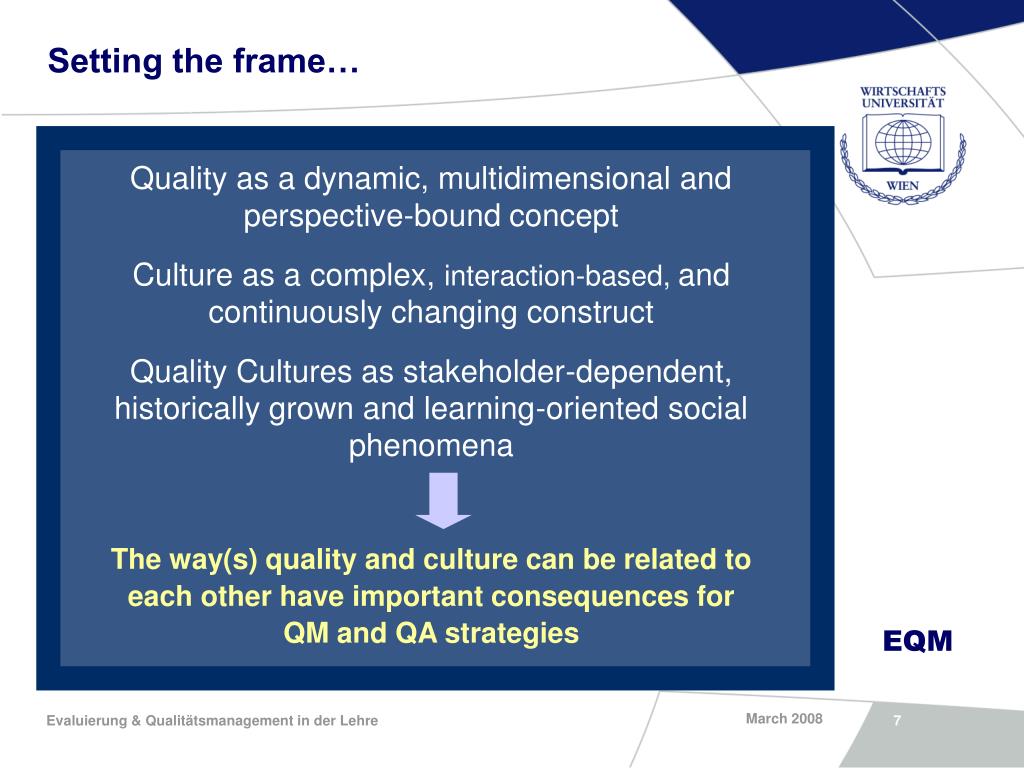 Setting the frame…

WIRTSCHAFTS UNIVERSITÄT WIEN

Quality as a dynamic, multidimensional and perspective-bound concept

Culture as a complex, interaction-based, and continuously changing construct

Quality Cultures as stakeholder-dependent, historically grown and learning-oriented social phenomena

The way(s) quality and culture can be related to each other have important consequences for QM and QA strategies

EQM

Evaluierung & Qualitätsmanagement in der Lehre

March 2008

7